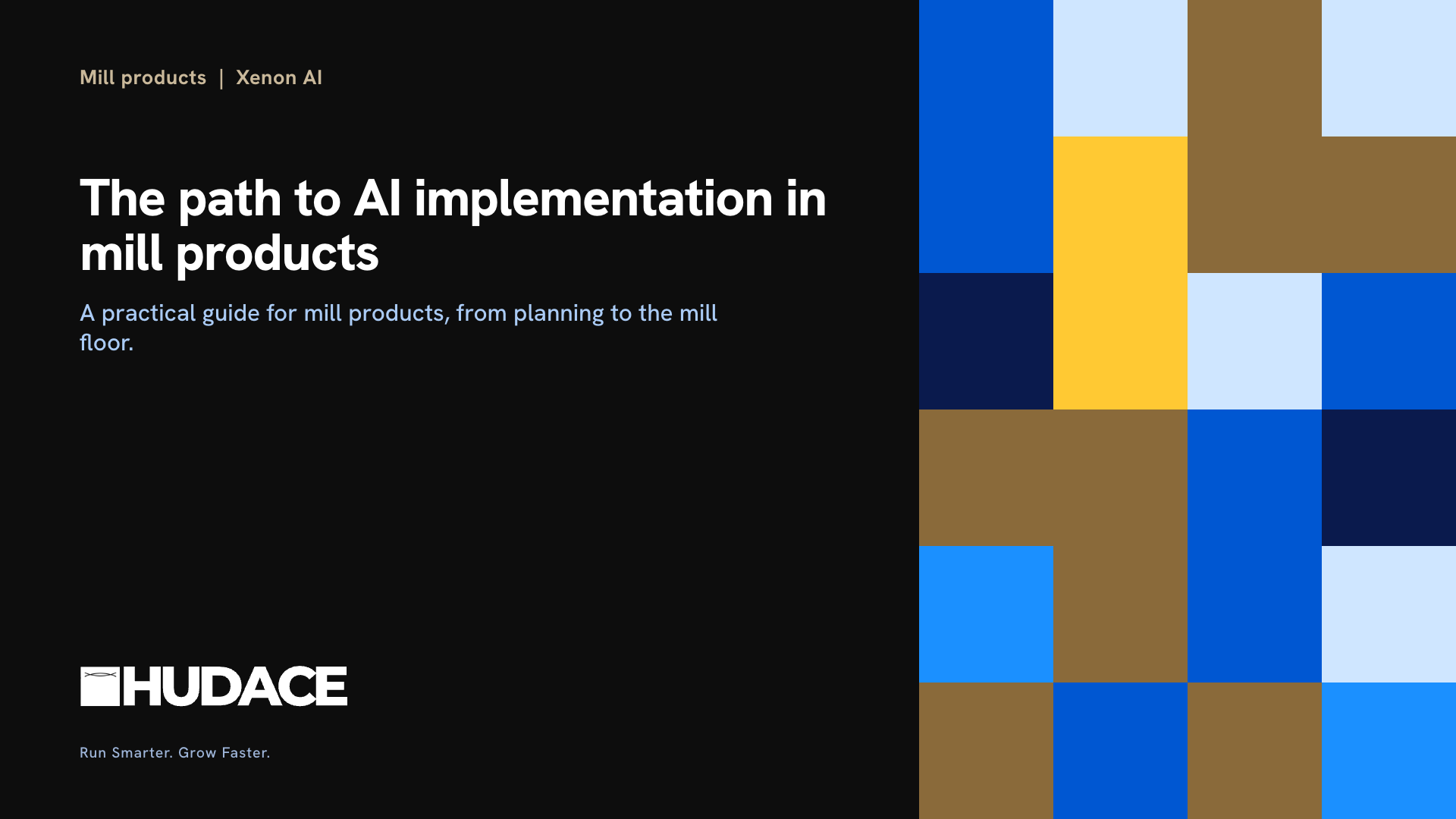 Mill products | Xenon AI

The path to AI implementation in mill products

A practical guide for mill products, from planning to the mill floor.

HUDACE

Run Smarter. Grow Faster.